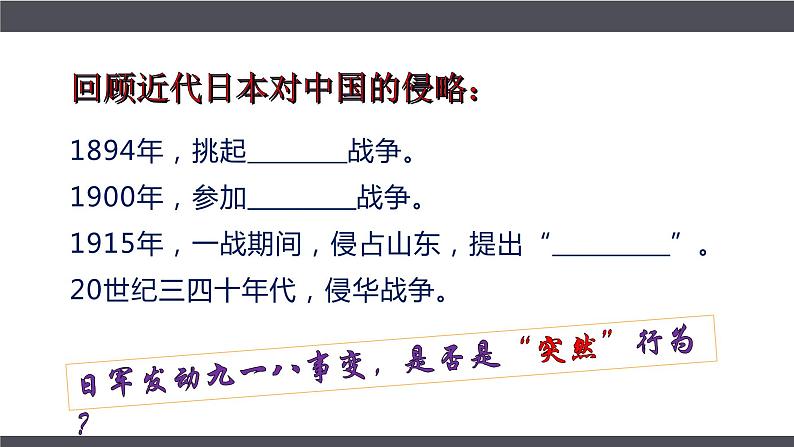 回顾近代日本对中国的侵略：

1894年，挑起________战争。

1900年，参加________战争。

1915年，一战期间，侵占山东，提出“________”。

20世纪三四十年代，侵华战争。

日军发动九一八事变，是否是“突然”行为？